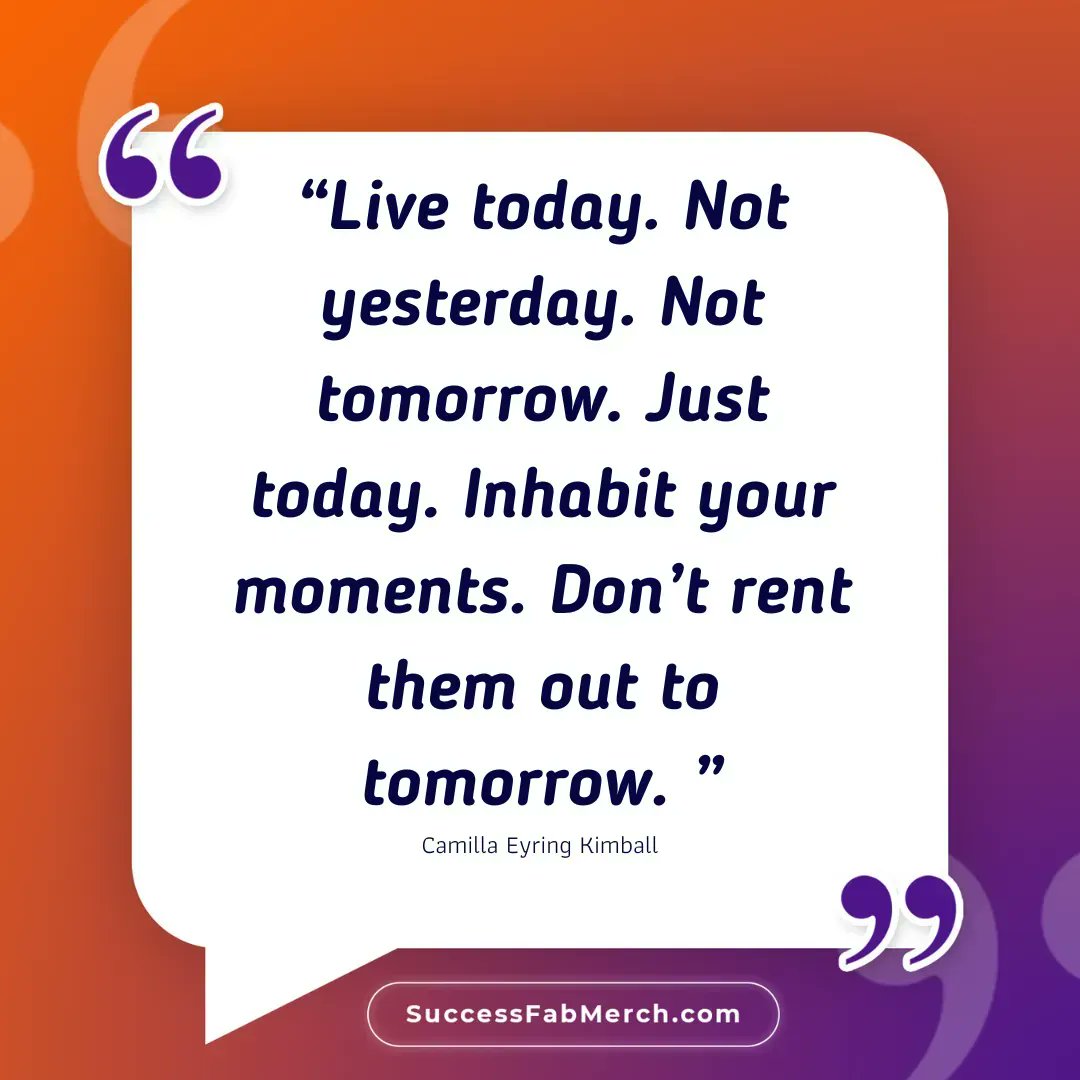 “Live today. Not yesterday. Not tomorrow. Just today. Inhabit your moments. Don’t rent them out to tomorrow. ”

Camilla Eyring Kimball

SuccessFabMerch.com